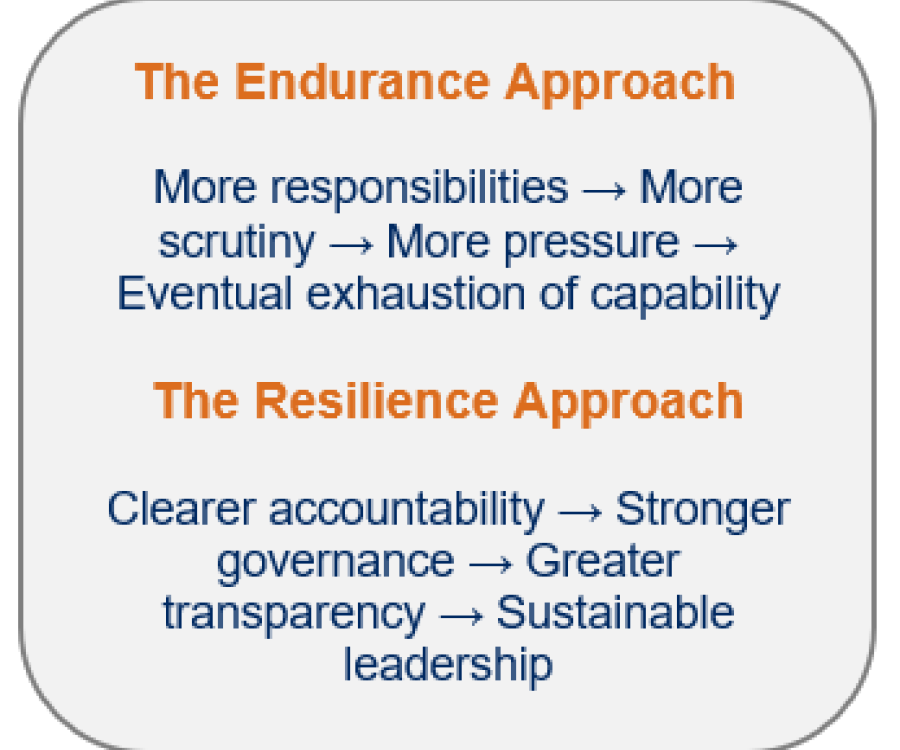 The Endurance Approach

More responsibilities → More scrutiny → More pressure → Eventual exhaustion of capability

The Resilience Approach

Clearer accountability → Stronger governance → Greater transparency → Sustainable leadership